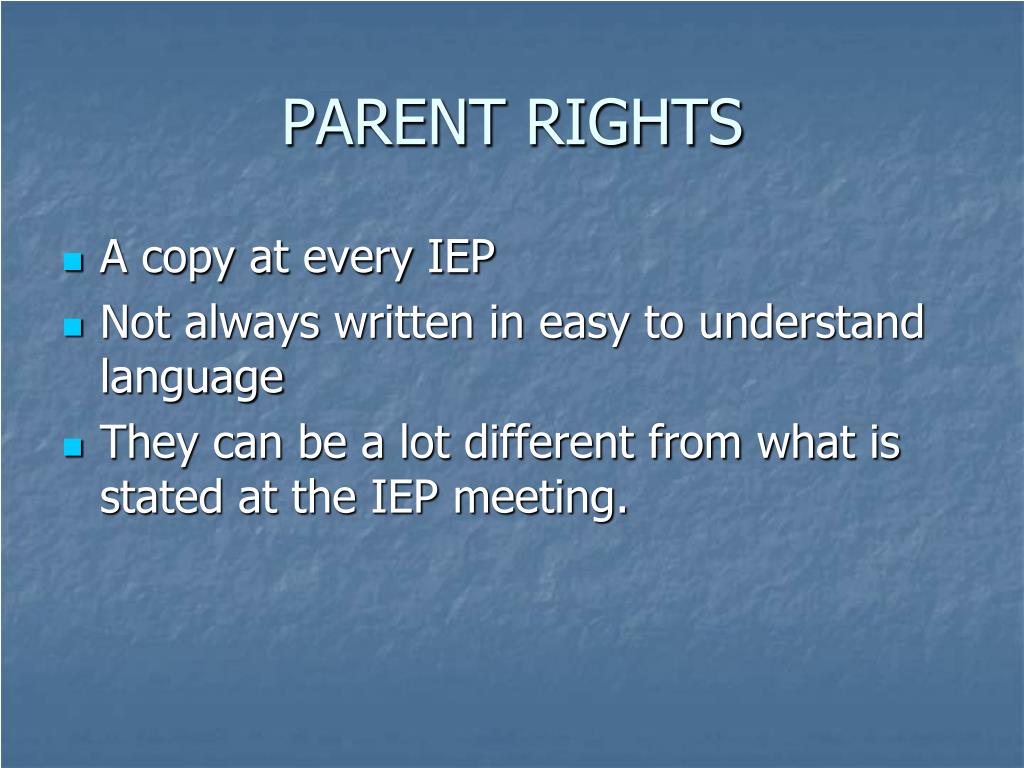 PARENT RIGHTS

- A copy at every IEP
- Not always written in easy to understand language
- They can be a lot different from what is stated at the IEP meeting.